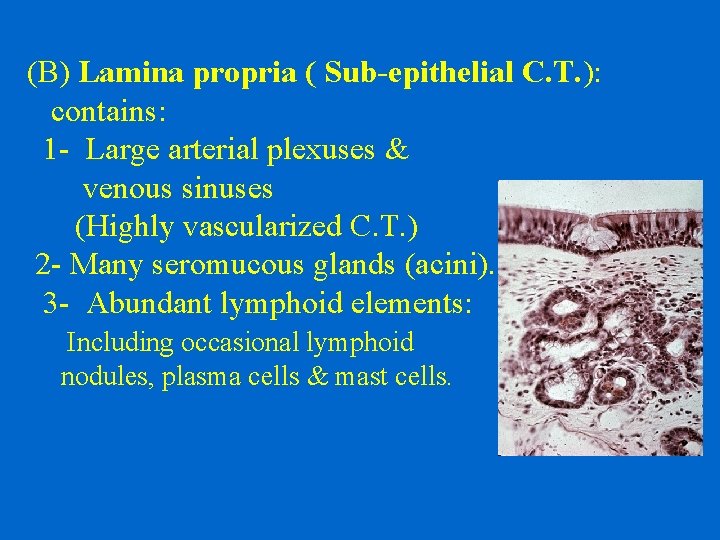 (B) Lamina propria ( Sub-epithelial C.T.):
contains:
1- Large arterial plexuses & venous sinuses
(Highly vascularized C.T.)
2- Many seromucous glands (acini).
3- Abundant lymphoid elements:
Including occasional lymphoid nodules, plasma cells & mast cells.